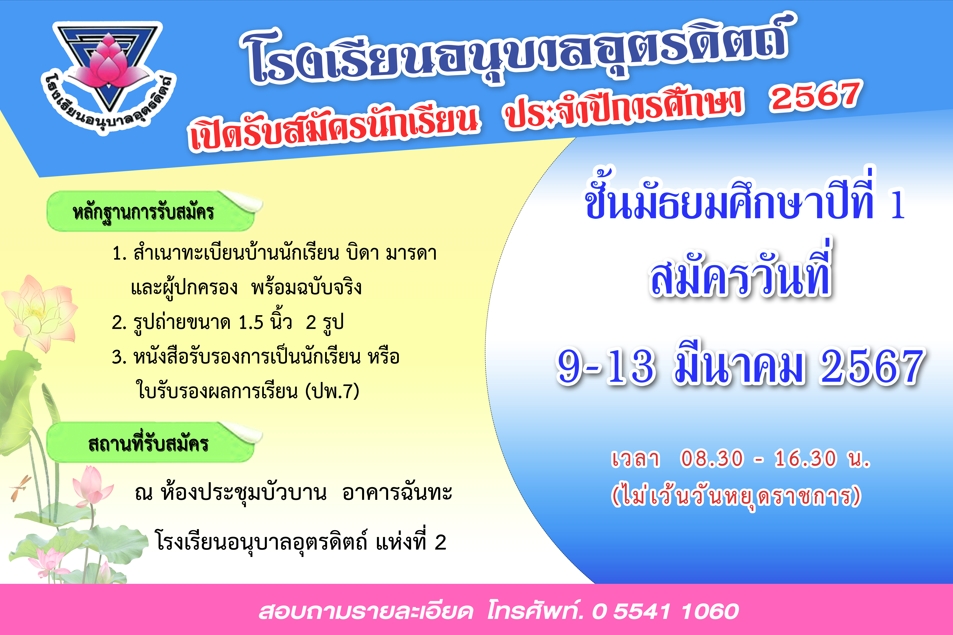 โรงเรียนอนุบาลอุตรดิตถ์

โรงเรียนอนุบาลอุตรดิตถ์
เปิดรับสมัครนักเรียน ประจำปีการศึกษา 2567

หลักฐานการรับสมัคร
1. สำเนาทะเบียนบ้านนักเรียน บิดา มารดา และผู้ปกครอง พร้อมฉบับจริง
2. รูปถ่ายขนาด 1.5 นิ้ว 2 รูป
3. หนังสือรับรองการเป็นนักเรียน หรือ ใบรับรองผลการเรียน (ปพ.7)

สถานที่รับสมัคร
ณ ห้องประชุมบัวบาน อาคารฉันทะ
โรงเรียนอนุบาลอุตรดิตถ์ แห่งที่ 2

ชั้นมัธยมศึกษาปีที่ 1
สมัครวันที่
9-13 มีนาคม 2567

เวลา 08.30 - 16.30 น.
(ไม่เว้นวันหยุดราชการ)

สอบถามรายละเอียด โทรศัพท์. 0 5541 1060